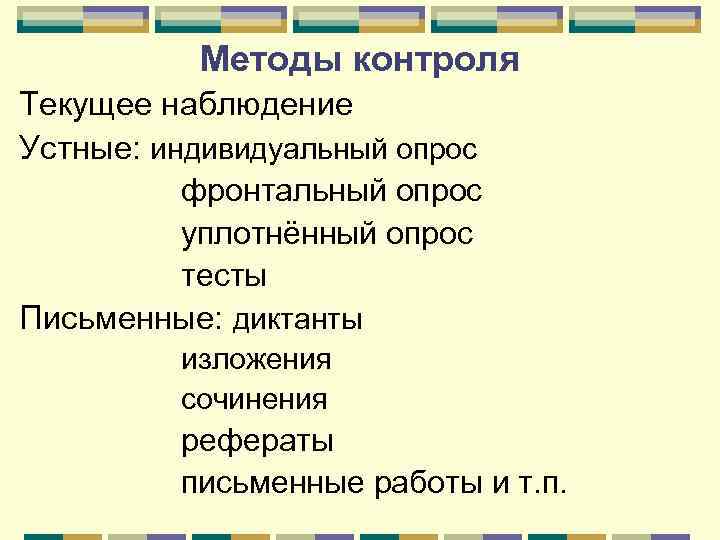 Методы контроля

Текущее наблюдение

Устные: индивидуальный опрос
фронтальный опрос
уплотнённый опрос
тесты

Письменные: диктанты
изложения
сочинения
рефераты
письменные работы и т.п.